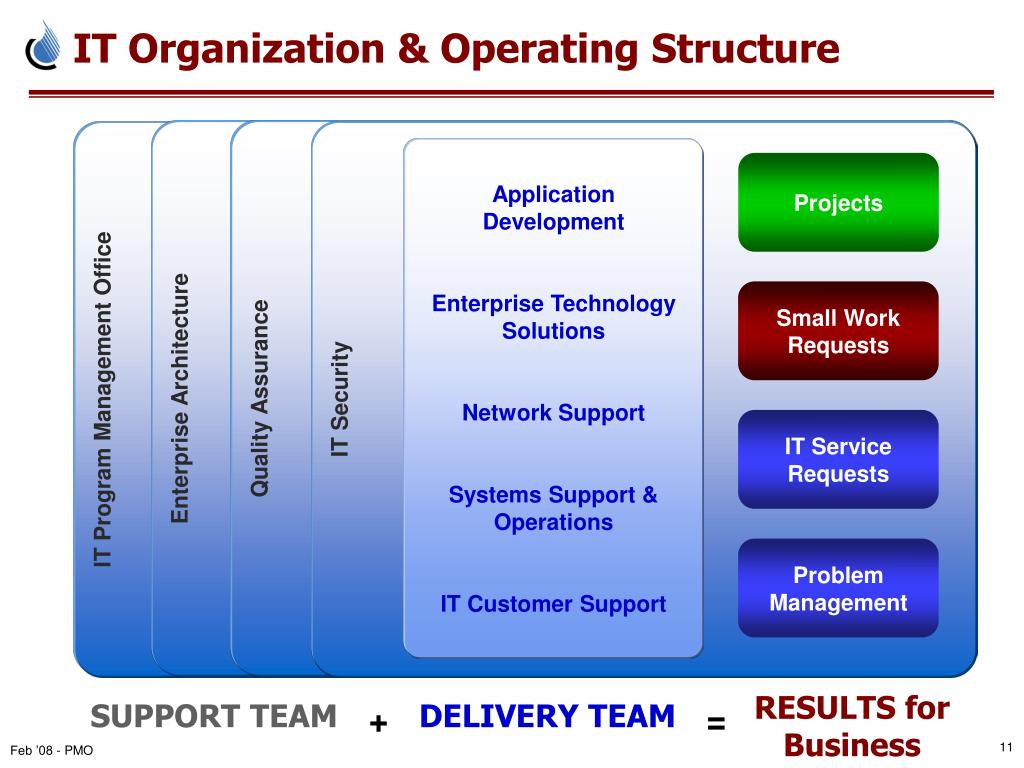 IT Organization & Operating Structure

IT Program Management Office

Enterprise Architecture

Quality Assurance

IT Security

Application Development

Enterprise Technology Solutions

Network Support

Systems Support & Operations

IT Customer Support

Projects

Small Work Requests

IT Service Requests

Problem Management

SUPPORT TEAM + DELIVERY TEAM = RESULTS for Business

Feb '08 - PMO

11